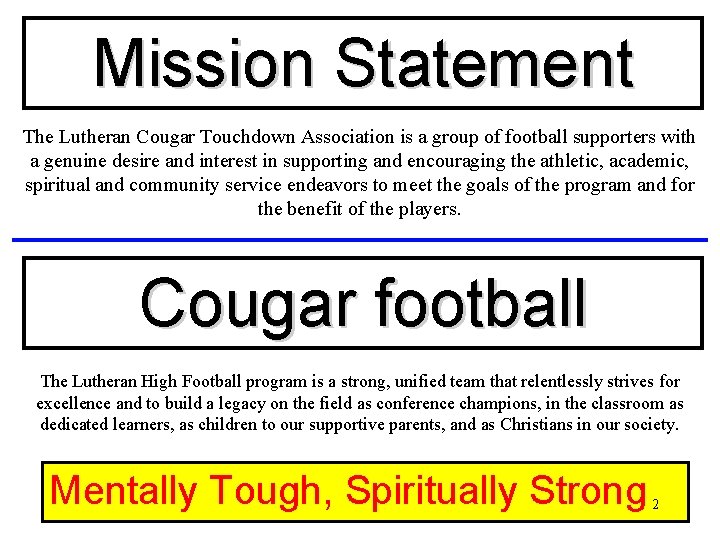 Mission Statement

The Lutheran Cougar Touchdown Association is a group of football supporters with a genuine desire and interest in supporting and encouraging the athletic, academic, spiritual and community service endeavors to meet the goals of the program and for the benefit of the players.

Cougar football

The Lutheran High Football program is a strong, unified team that relentlessly strives for excellence and to build a legacy on the field as conference champions, in the classroom as dedicated learners, as children to our supportive parents, and as Christians in our society.

Mentally Tough, Spiritually Strong

2